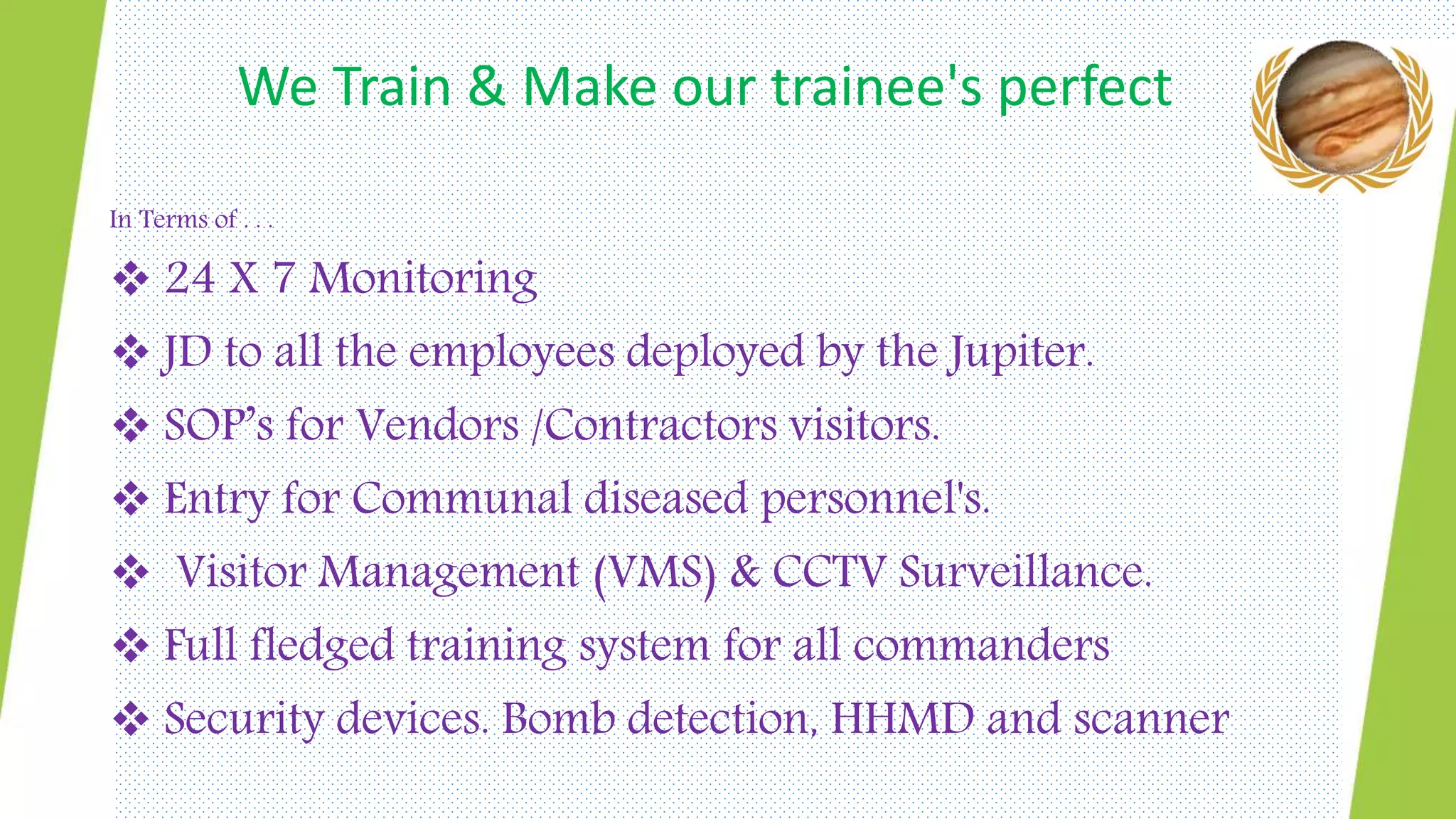 We Train & Make our trainee's perfect

In Terms of . . .

❖ 24 X 7 Monitoring

❖ JD to all the employees deployed by the Jupiter.

❖ SOP's for Vendors /Contractors visitors.

❖ Entry for Communal diseased personnel's.

❖ Visitor Management (VMS) & CCTV Surveillance.

❖ Full fledged training system for all commanders

❖ Security devices. Bomb detection, HHMD and scanner